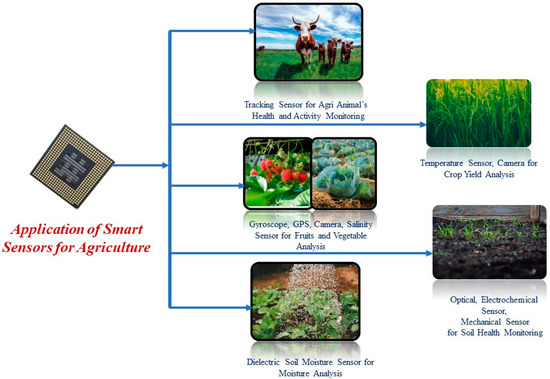 Application of Smart Sensors for Agriculture

Tracking Sensor for Agri Animal's Health and Activity Monitoring

Temperature Sensor, Camera for Crop Yield Analysis

Gyroscope, GPS, Camera, Salinity Sensor for Fruits and Vegetable Analysis

Optical, Electrochemical Sensor, Mechanical Sensor for Soil Health Monitoring

Dielectric Soil Moisture Sensor for Moisture Analysis